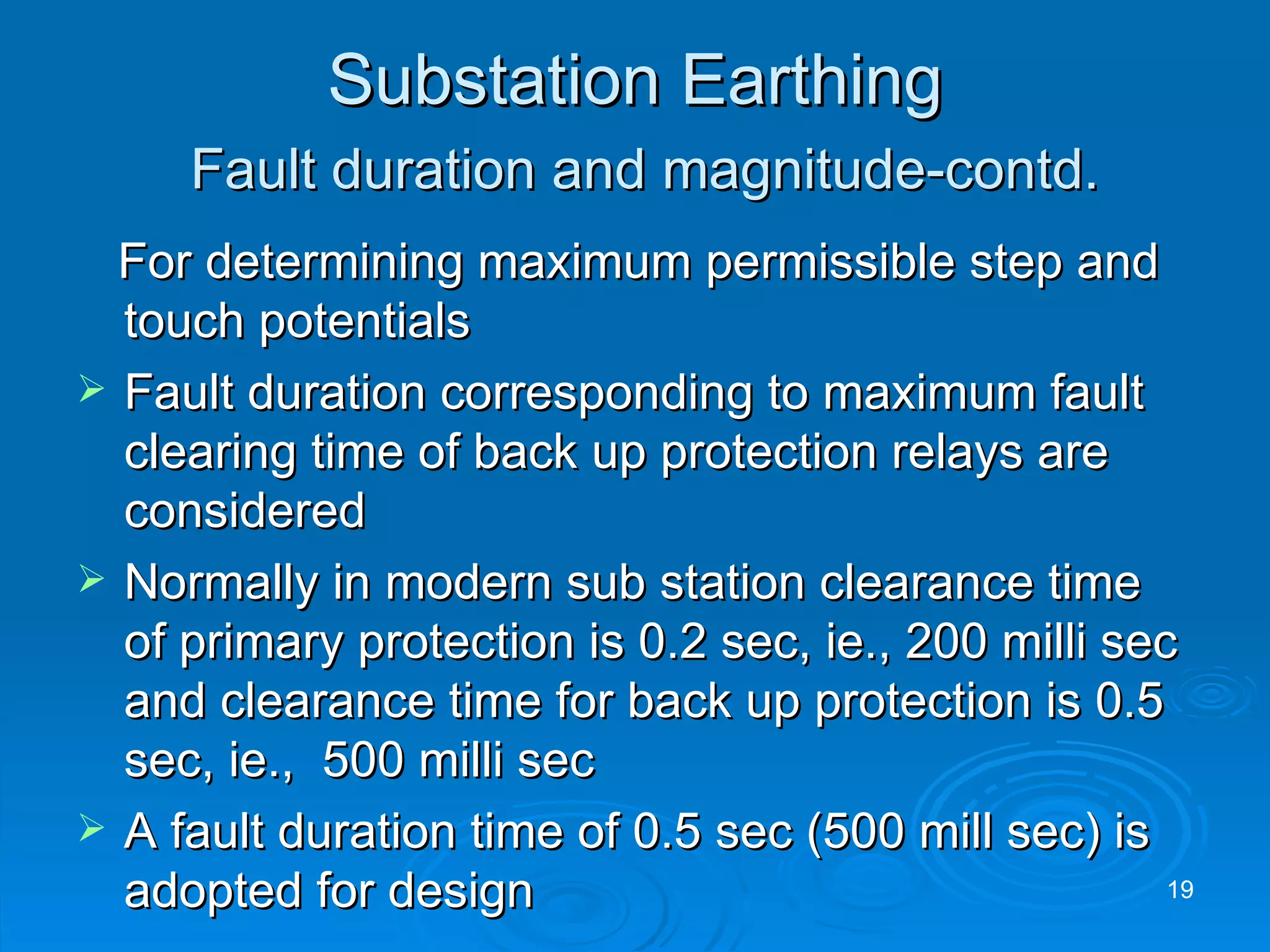 Substation Earthing

Fault duration and magnitude-contd.

For determining maximum permissible step and touch potentials

➢ Fault duration corresponding to maximum fault clearing time of back up protection relays are considered

➢ Normally in modern sub station clearance time of primary protection is 0.2 sec, ie., 200 milli sec and clearance time for back up protection is 0.5 sec, ie., 500 milli sec

➢ A fault duration time of 0.5 sec (500 mill sec) is adopted for design

19